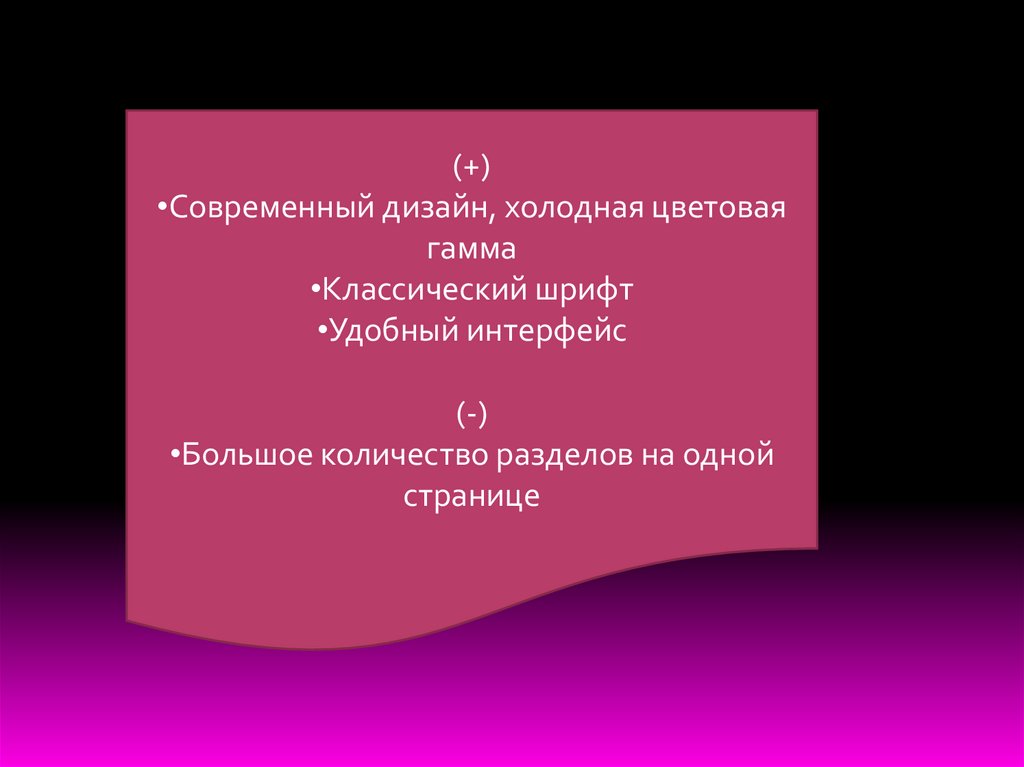 (+)
•Современный дизайн, холодная цветовая гамма
•Классический шрифт
•Удобный интерфейс

(-)
•Большое количество разделов на одной странице